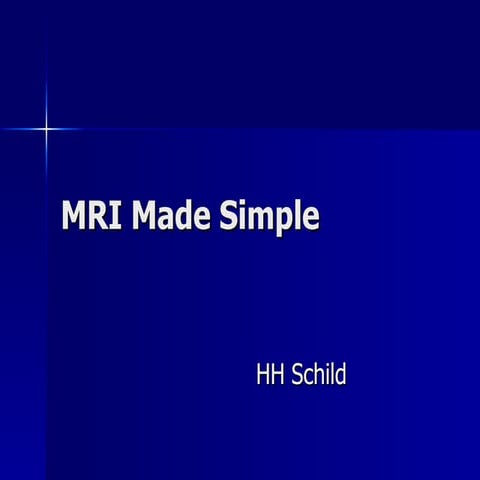 MRI Made Simple

HH Schild